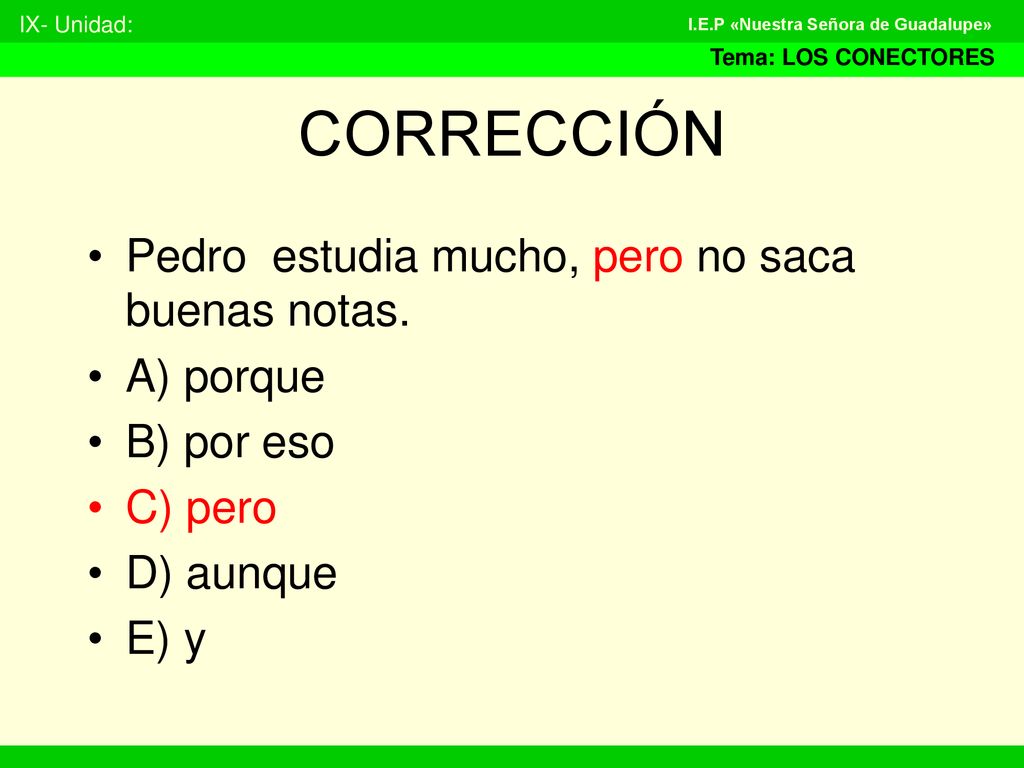 IX- Unidad:

I.E.P «Nuestra Señora de Guadalupe»

Tema: LOS CONECTORES

CORRECCIÓN

• Pedro estudia mucho, pero no saca buenas notas.
• A) porque
• B) por eso
• C) pero
• D) aunque
• E) y